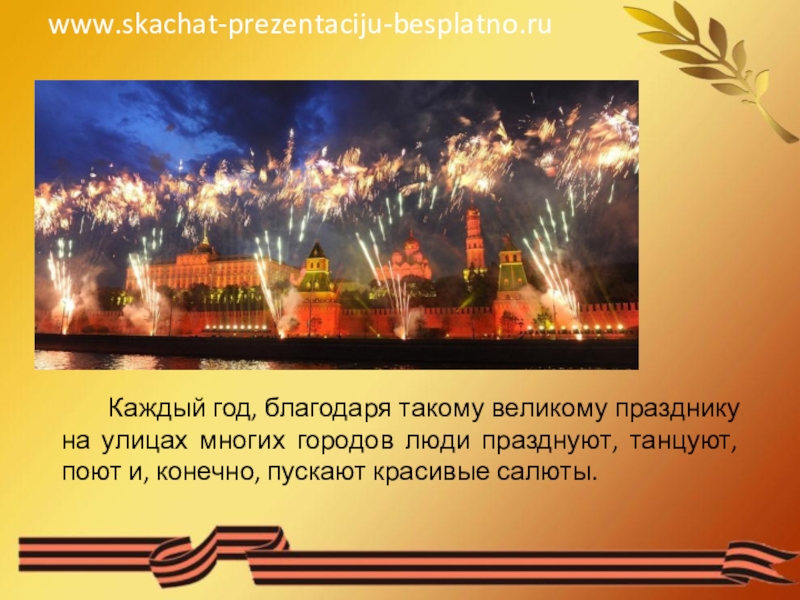 www.skachat-prezentaciju-besplatno.ru

Каждый год, благодаря такому великому празднику на улицах многих городов люди празднуют, танцуют, поют и, конечно, пускают красивые салюты.